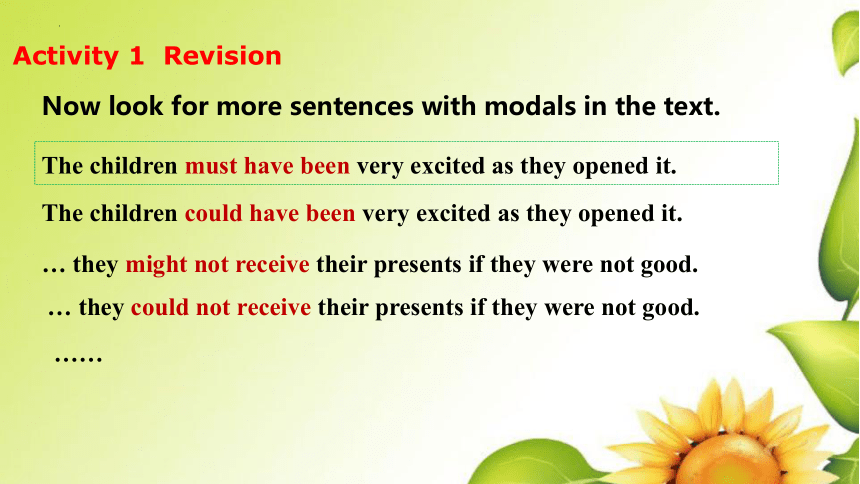 Activity 1 Revision

Now look for more sentences with modals in the text.

The children must have been very excited as they opened it.

The children could have been very excited as they opened it.

… they might not receive their presents if they were not good.

… they could not receive their presents if they were not good.

……